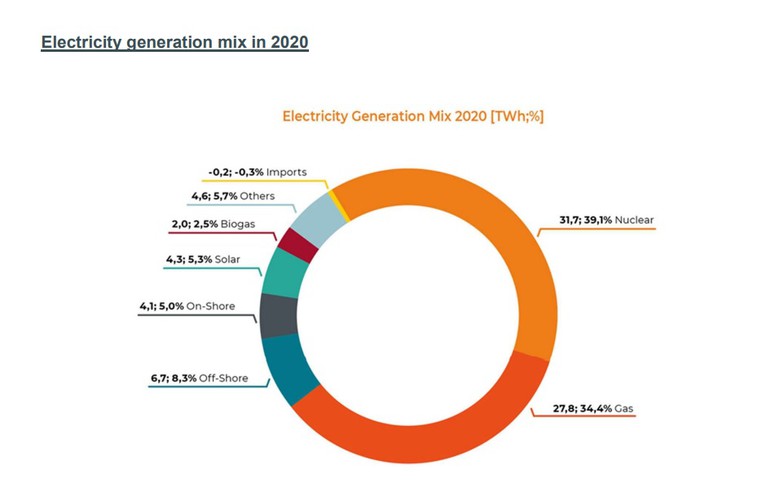 Electricity generation mix in 2020

Electricity Generation Mix 2020 [TWh;%]

-0,2; -0,3% Imports

4,6; 5,7% Others

2,0; 2,5% Biogas

4,3; 5,3% Solar

4,1; 5,0% On-Shore

6,7; 8,3% Off-Shore

31,7; 39,1% Nuclear

27,8; 34,4% Gas